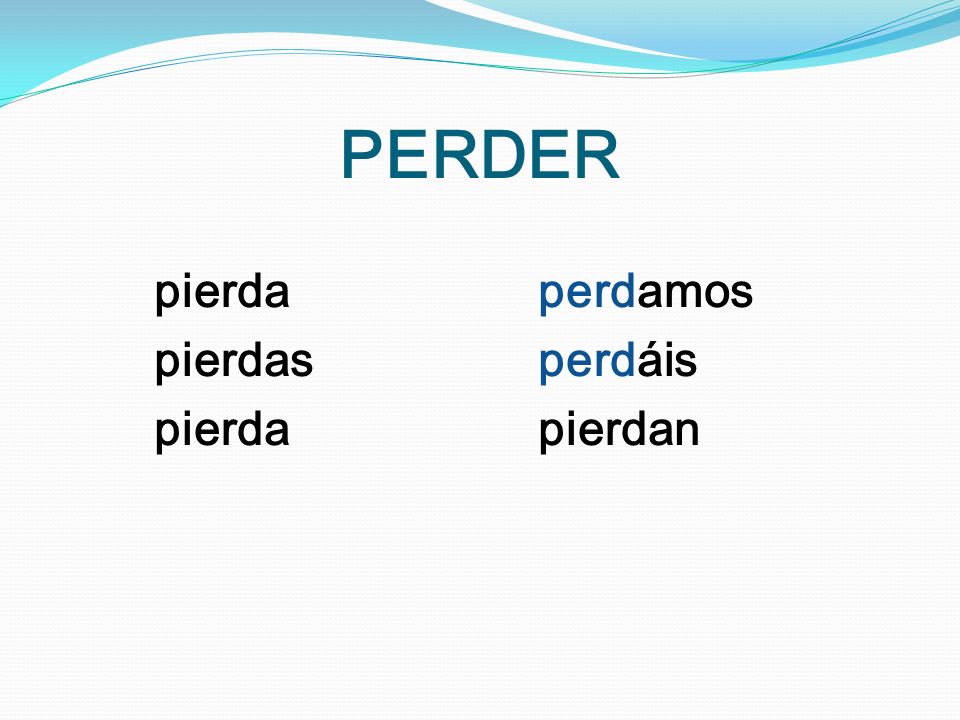 PERDER

pierda
pierdas
pierda

perdamos
perdáis
pierdan